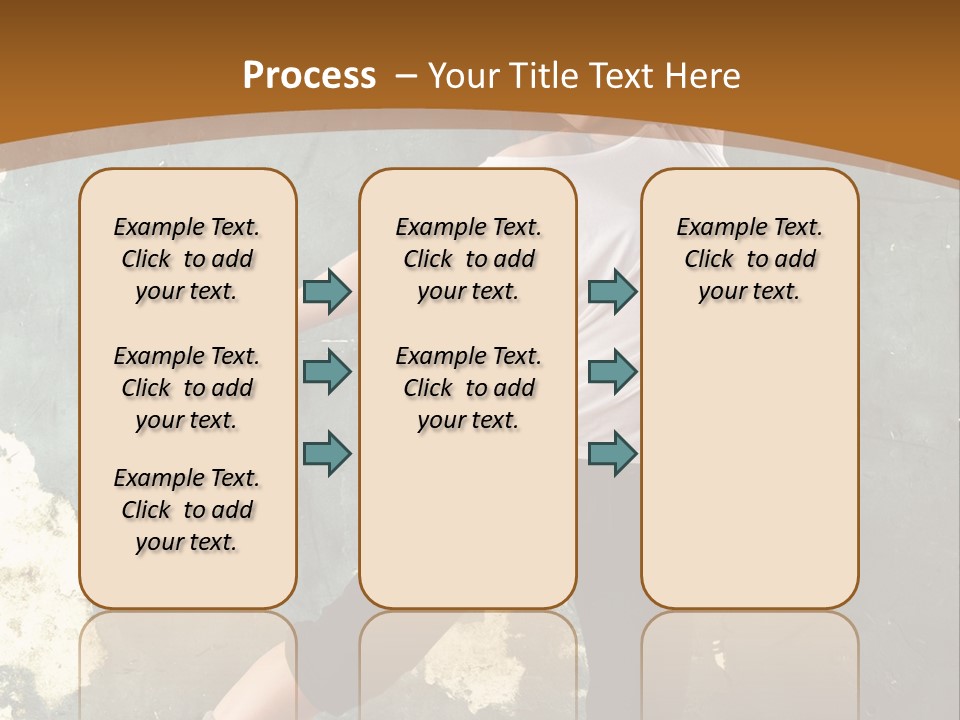 Process – Your Title Text Here

Example Text. Click to add your text.

Example Text. Click to add your text.

Example Text. Click to add your text.

Example Text. Click to add your text.

Example Text. Click to add your text.

Example Text. Click to add your text.